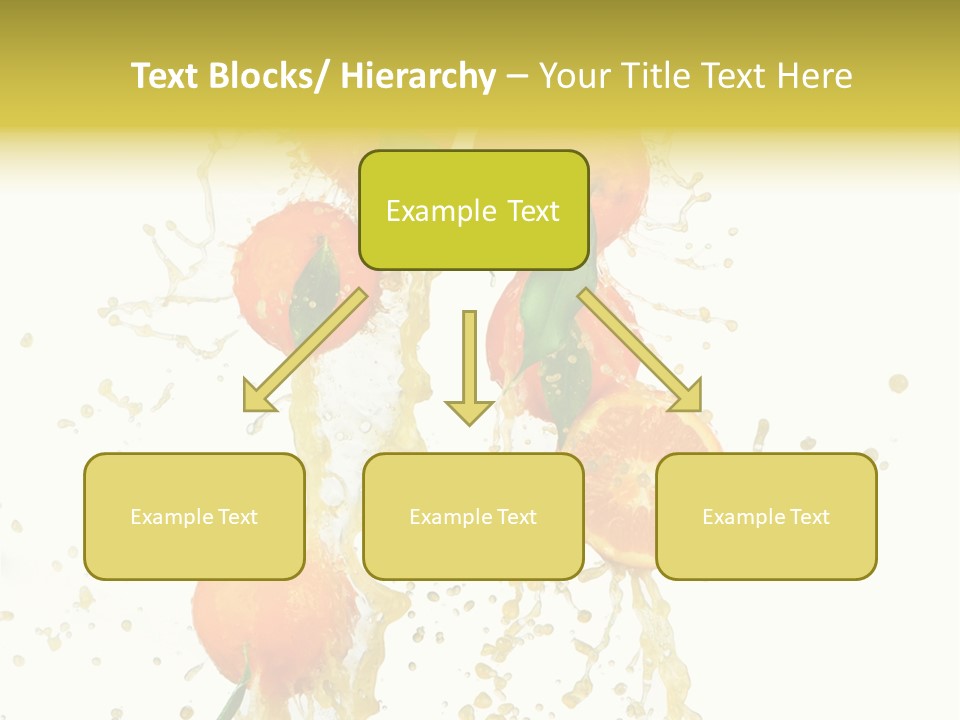 Text Blocks/ Hierarchy – Your Title Text Here

Example Text

Example Text

Example Text

Example Text